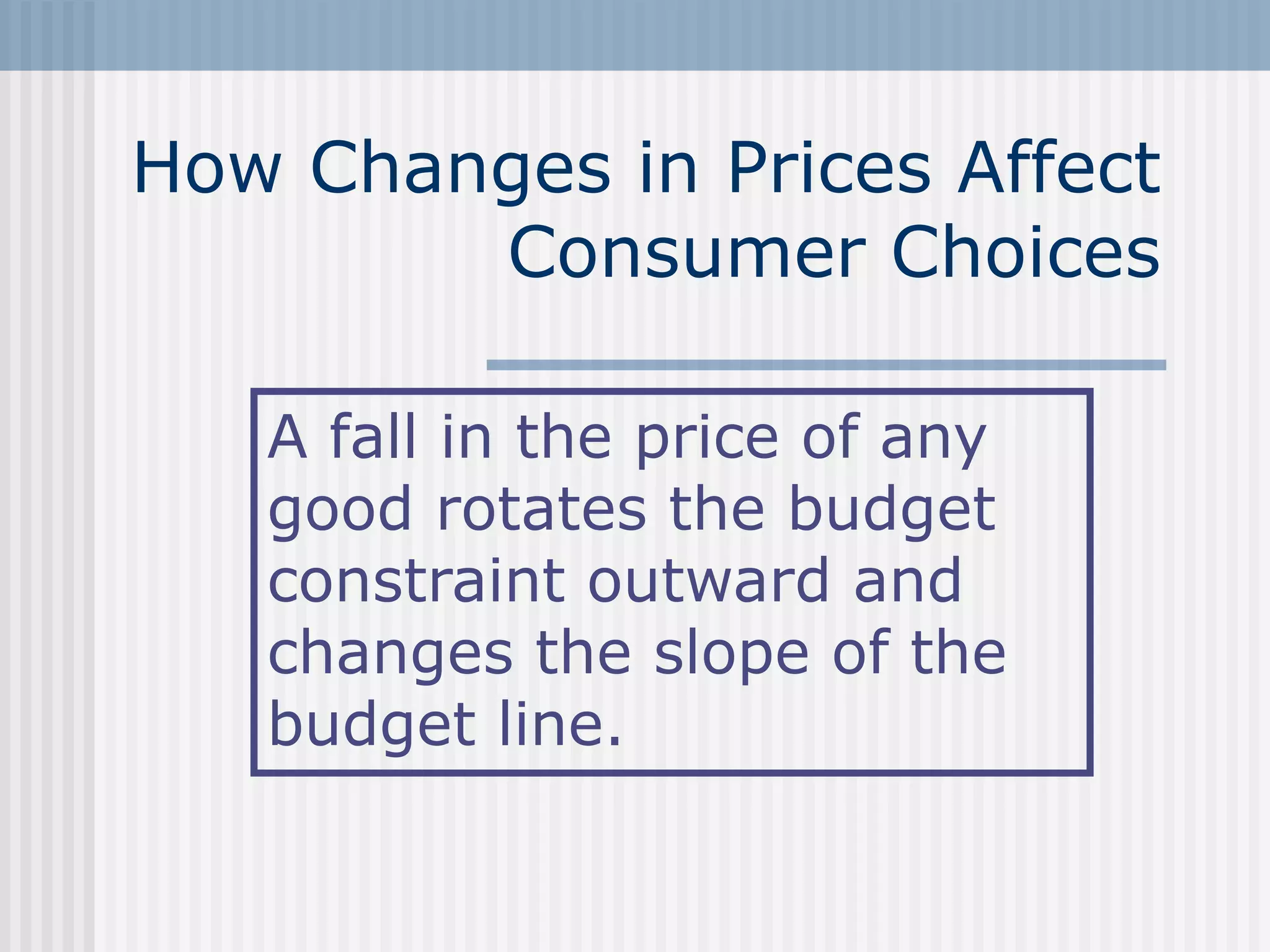 How Changes in Prices Affect Consumer Choices

A fall in the price of any good rotates the budget constraint outward and changes the slope of the budget line.